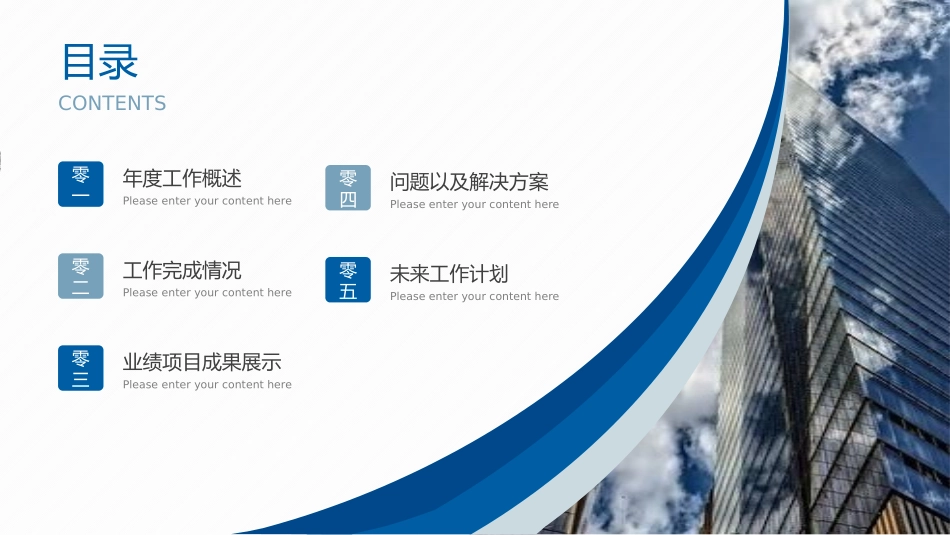 目录
CONTENTS

零一
年度工作概述
Please enter your content here

零二
工作完成情况
Please enter your content here

零三
业绩项目成果展示
Please enter your content here

零四
问题以及解决方案
Please enter your content here

零五
未来工作计划
Please enter your content here